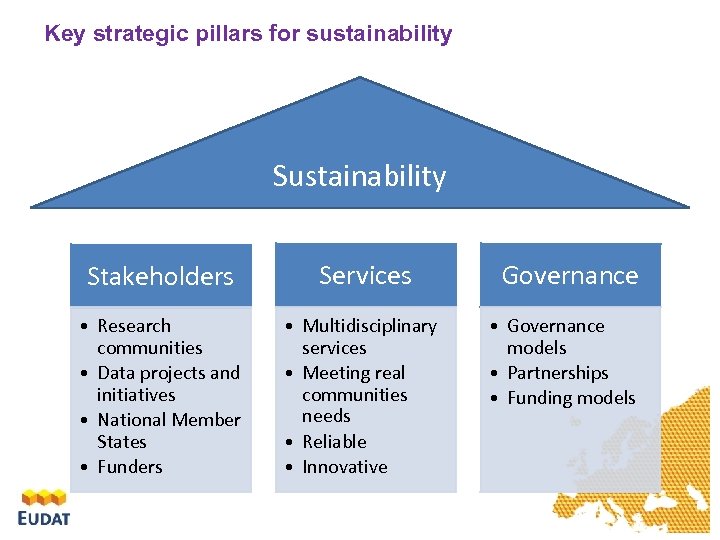 Key strategic pillars for sustainability

Sustainability

Stakeholders
• Research communities
• Data projects and initiatives
• National Member States
• Funders

Services
• Multidisciplinary services
• Meeting real communities needs
• Reliable
• Innovative

Governance
• Governance models
• Partnerships
• Funding models

EUDAT